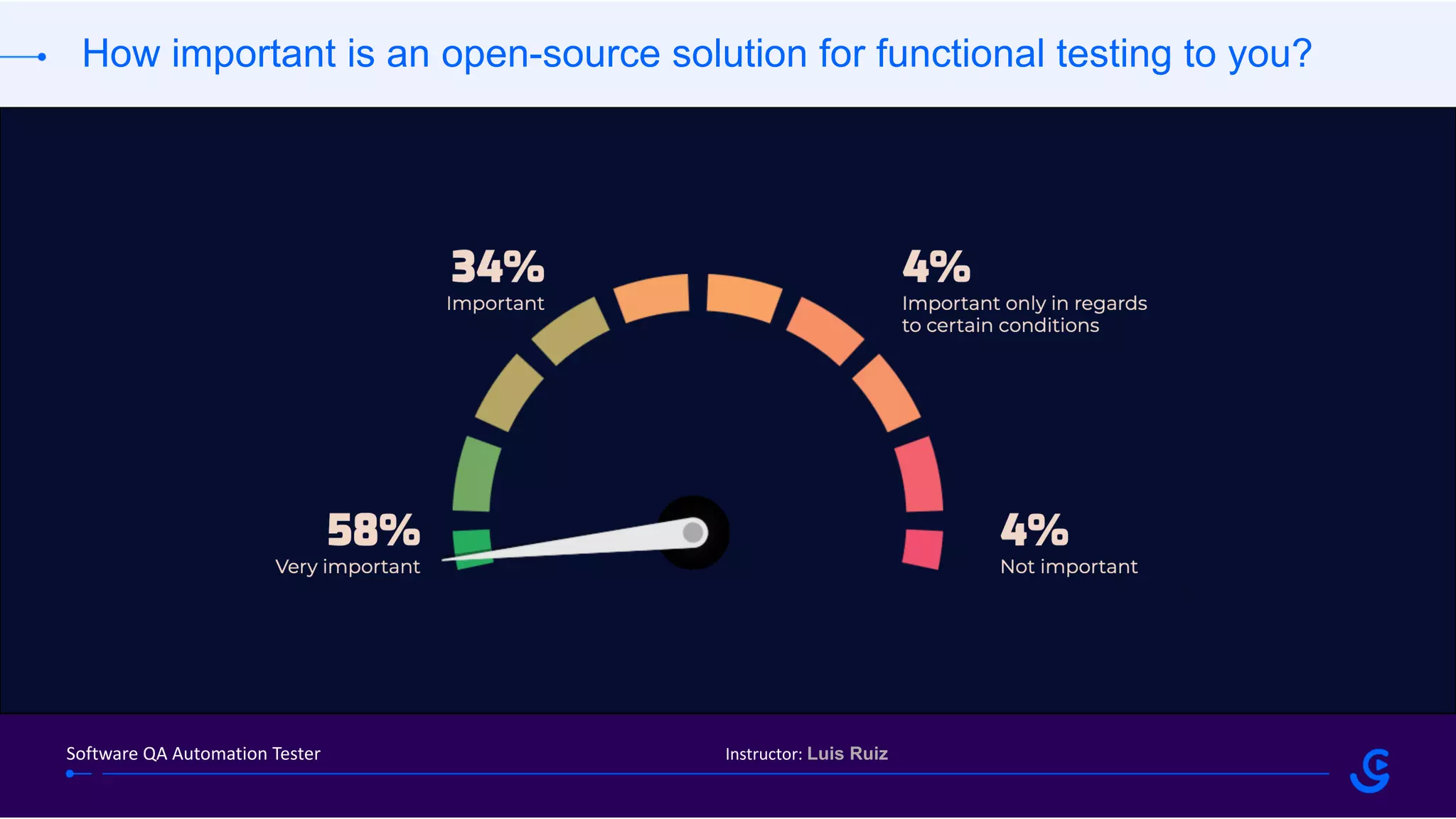 How important is an open-source solution for functional testing to you?

34%
Important

4%
Important only in regards to certain conditions

58%
Very important

4%
Not important

Software QA Automation Tester

Instructor: Luis Ruiz